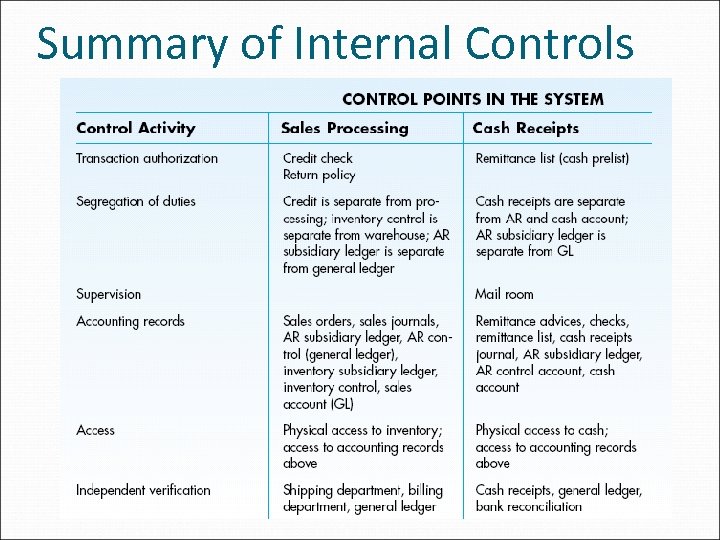 Summary of Internal Controls

CONTROL POINTS IN THE SYSTEM

| Control Activity | Sales Processing | Cash Receipts |
|---|---|---|
| Transaction authorization | Credit check Return policy | Remittance list (cash prelist) |
| Segregation of duties | Credit is separate from processing; inventory control is separate from warehouse; AR subsidiary ledger is separate from general ledger | Cash receipts are separate from AR and cash account; AR subsidiary ledger is separate from GL |
| Supervision | | Mail room |
| Accounting records | Sales orders, sales journals, AR subsidiary ledger, AR control (general ledger), inventory subsidiary ledger, inventory control, sales account (GL) | Remittance advices, checks, remittance list, cash receipts journal, AR subsidiary ledger, AR control account, cash account |
| Access | Physical access to inventory; access to accounting records above | Physical access to cash; access to accounting records above |
| Independent verification | Shipping department, billing department, general ledger | Cash receipts, general ledger, bank reconciliation |